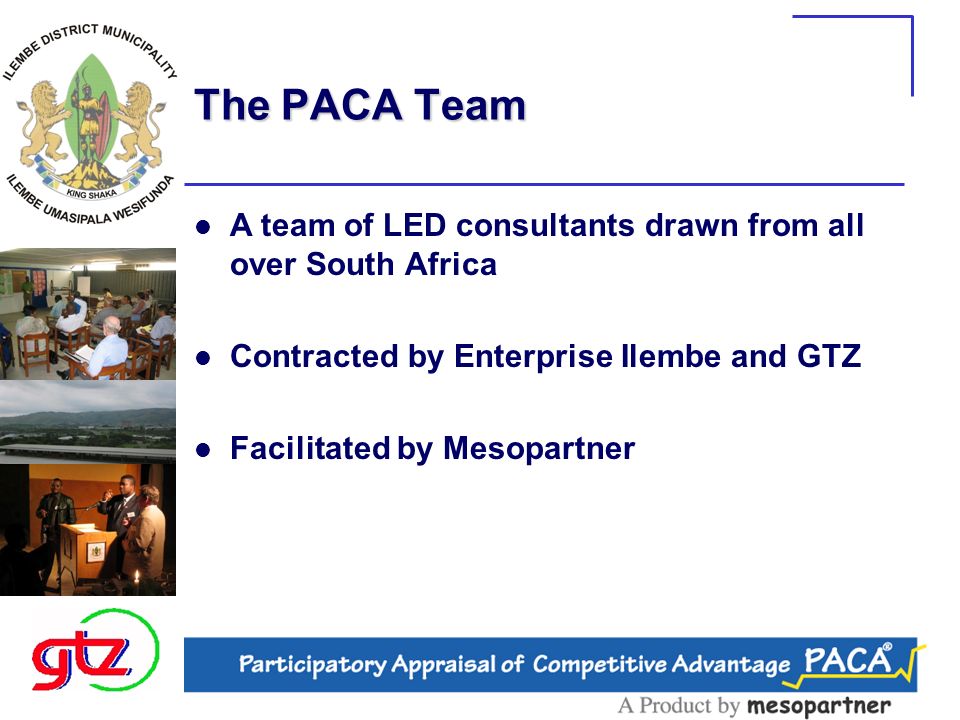 ILEMBE DISTRICT MUNICIPALITY
KING SHAKA
ILEMBE UMASIPALA WESIFUNDA

The PACA Team

- A team of LED consultants drawn from all over South Africa
- Contracted by Enterprise Ilembe and GTZ
- Facilitated by Mesopartner

gtz

Participatory Appraisal of Competitive Advantage PACA®

A Product by mesopartner